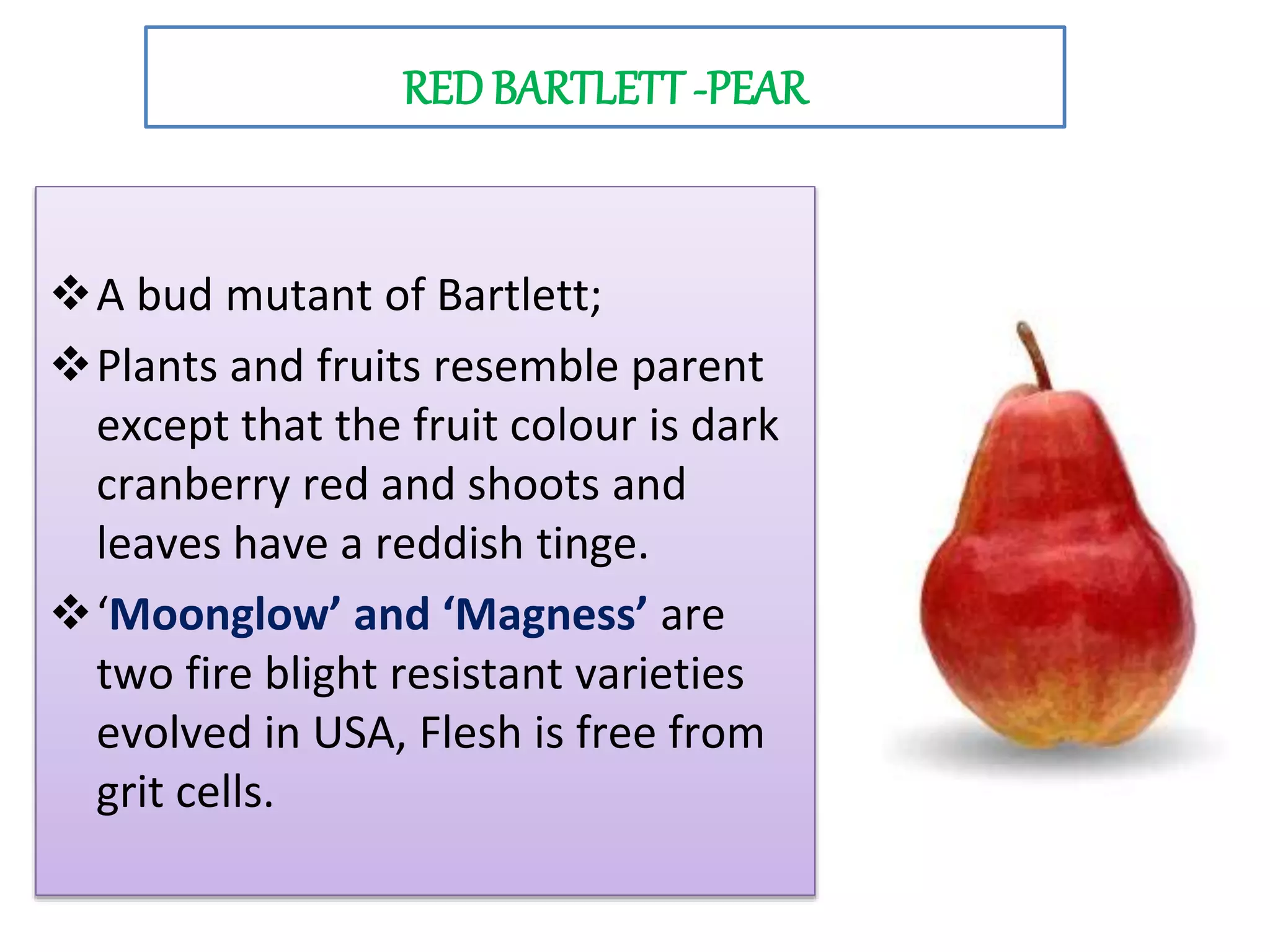 RED BARTLETT -PEAR

❖ A bud mutant of Bartlett;

❖ Plants and fruits resemble parent except that the fruit colour is dark cranberry red and shoots and leaves have a reddish tinge.

❖ ‘Moonglow’ and ‘Magness’ are two fire blight resistant varieties evolved in USA, Flesh is free from grit cells.